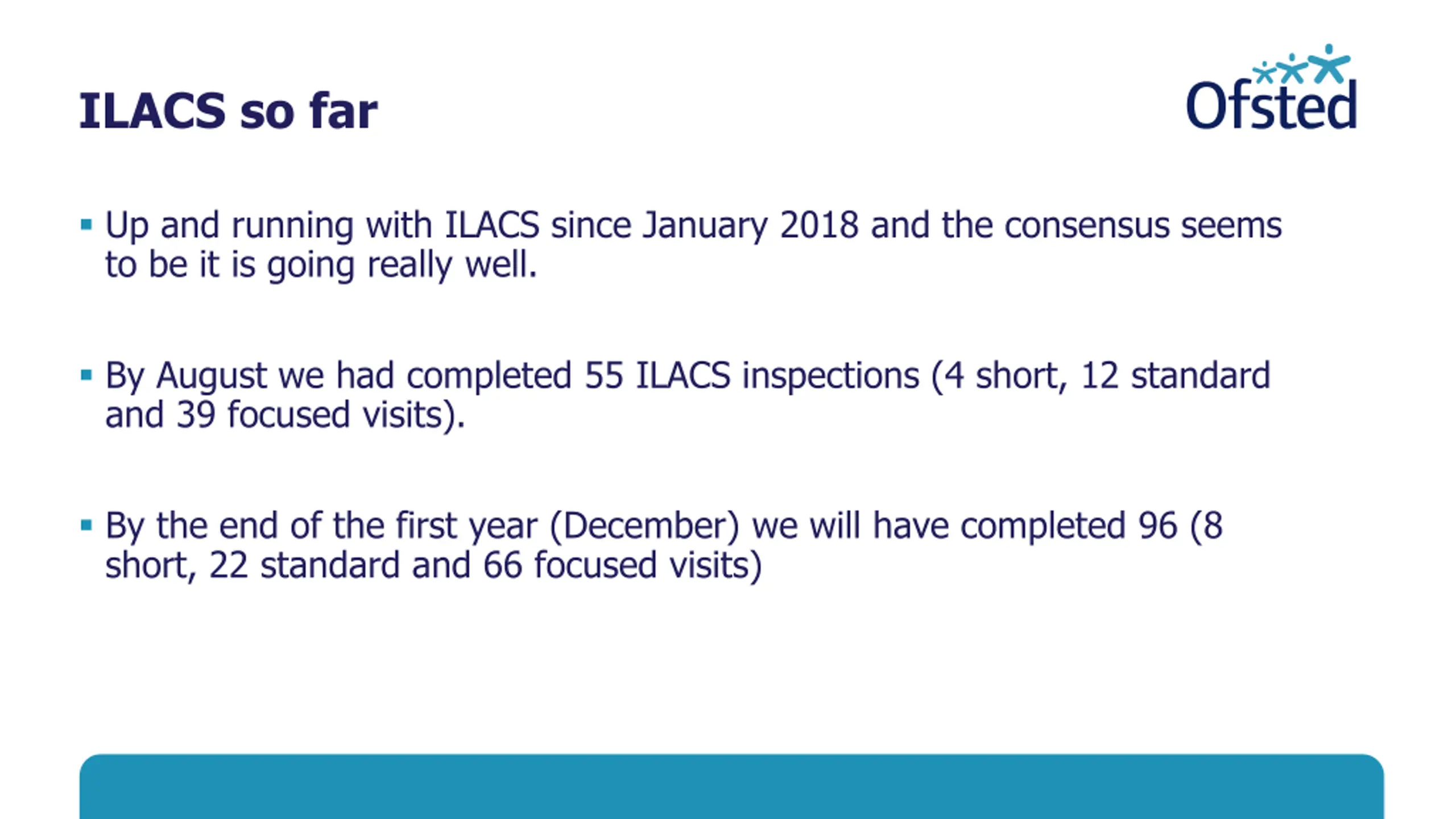 ILACS so far

Ofsted

▪ Up and running with ILACS since January 2018 and the consensus seems to be it is going really well.

▪ By August we had completed 55 ILACS inspections (4 short, 12 standard and 39 focused visits).

▪ By the end of the first year (December) we will have completed 96 (8 short, 22 standard and 66 focused visits)